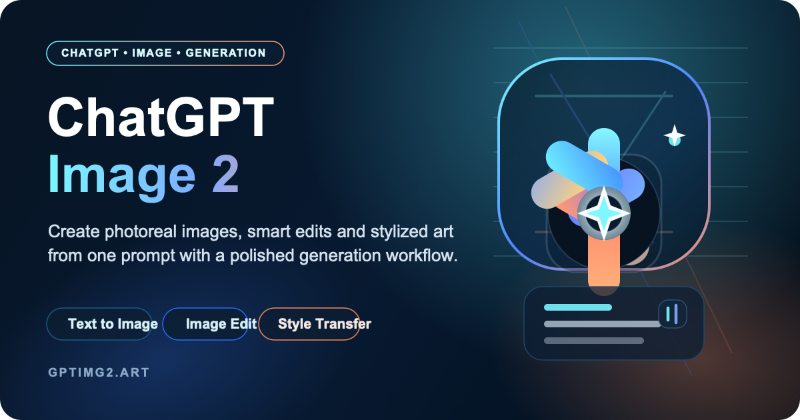 CHATGPT • IMAGE • GENERATION

ChatGPT
Image 2

Create photoreal images, smart edits and stylized art from one prompt with a polished generation workflow.

Text to Image

Image Edit

Style Transfer

GPTIMG2.ART